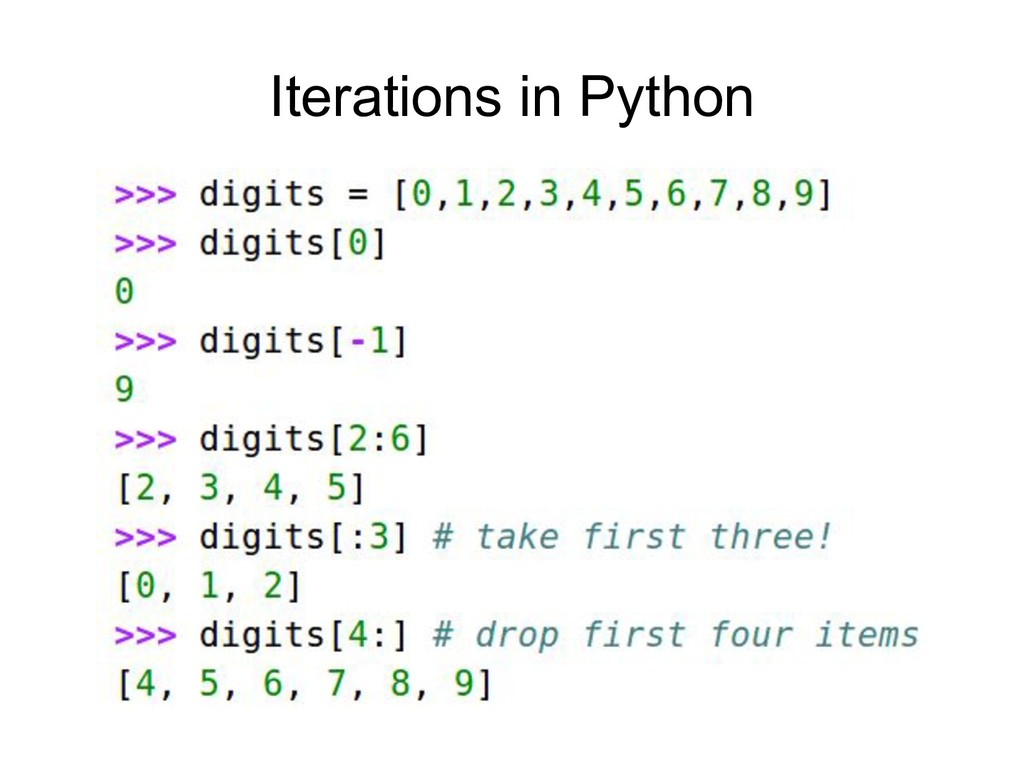 Iterations in Python

>>> digits = [0,1,2,3,4,5,6,7,8,9]
>>> digits[0]
0
>>> digits[-1]
9
>>> digits[2:6]
[2, 3, 4, 5]
>>> digits[:3] # take first three!
[0, 1, 2]
>>> digits[4:] # drop first four items
[4, 5, 6, 7, 8, 9]